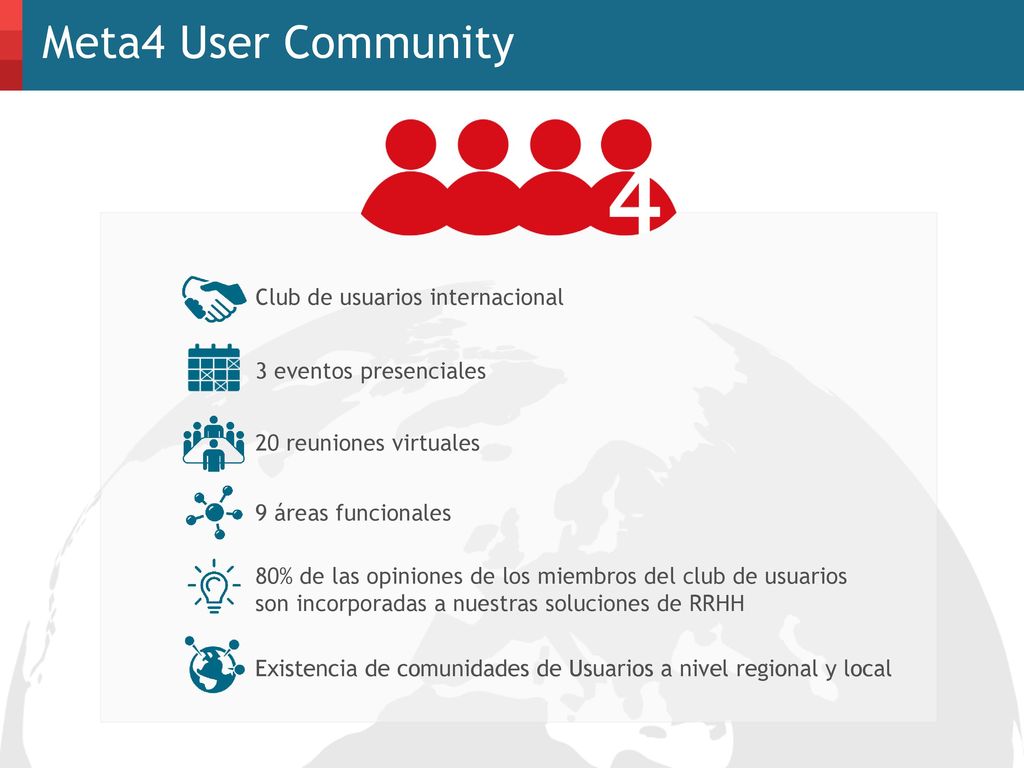 Meta4 User Community

4

Club de usuarios internacional

3 eventos presenciales

20 reuniones virtuales

9 áreas funcionales

80% de las opiniones de los miembros del club de usuarios son incorporadas a nuestras soluciones de RRHH

Existencia de comunidades de Usuarios a nivel regional y local